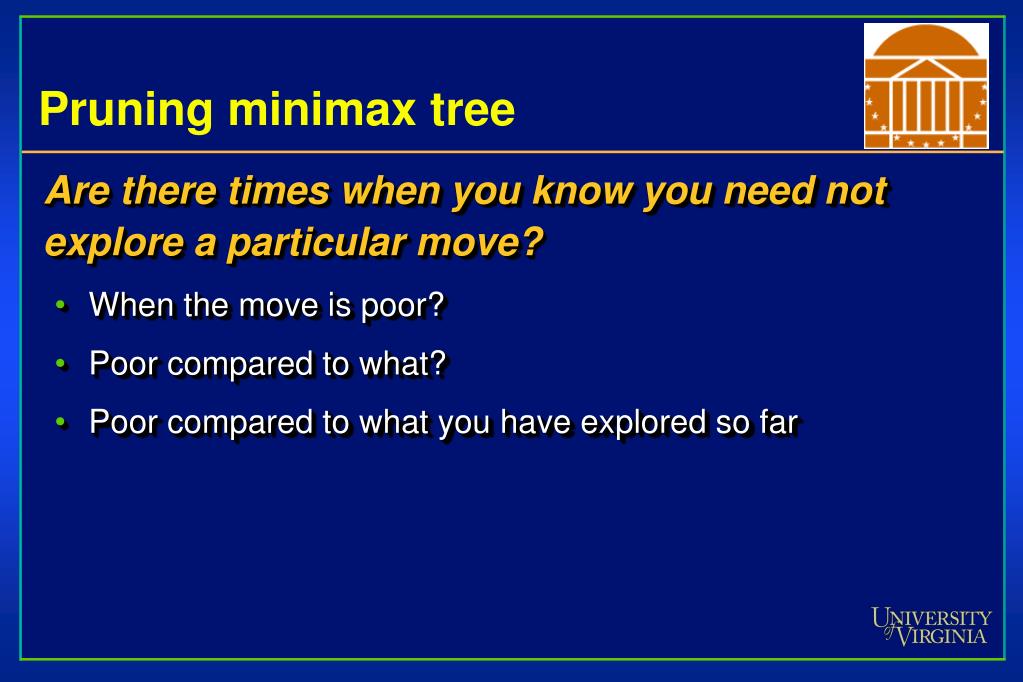 Pruning minimax tree

Are there times when you know you need not explore a particular move?

• When the move is poor?

• Poor compared to what?

• Poor compared to what you have explored so far

UNIVERSITY of VIRGINIA